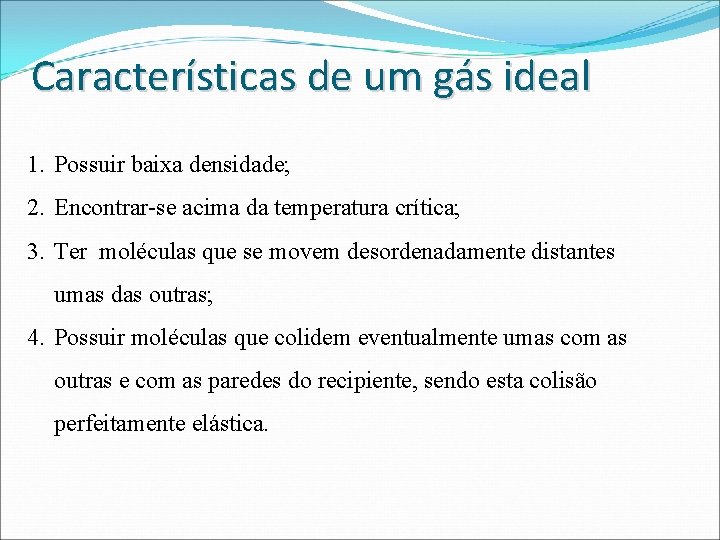 Características de um gás ideal

1. Possuir baixa densidade;

2. Encontrar-se acima da temperatura crítica;

3. Ter moléculas que se movem desordenadamente distantes umas das outras;

4. Possuir moléculas que colidem eventualmente umas com as outras e com as paredes do recipiente, sendo esta colisão perfeitamente elástica.